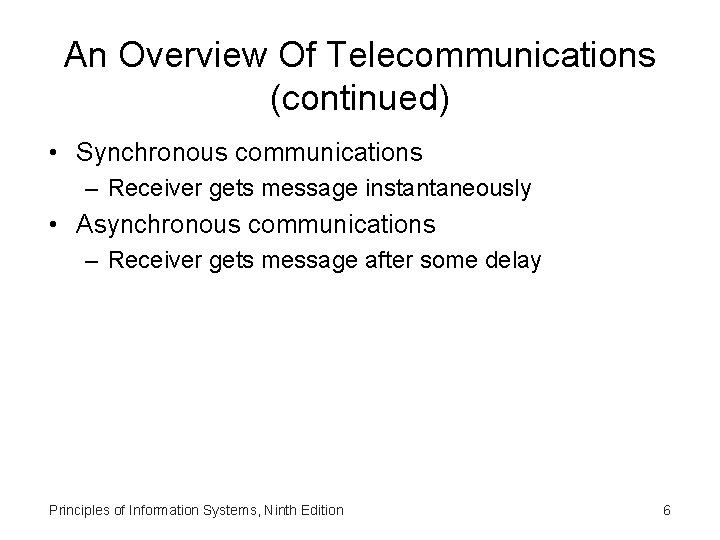 An Overview Of Telecommunications (continued)

• Synchronous communications
– Receiver gets message instantaneously
• Asynchronous communications
– Receiver gets message after some delay

Principles of Information Systems, Ninth Edition

6